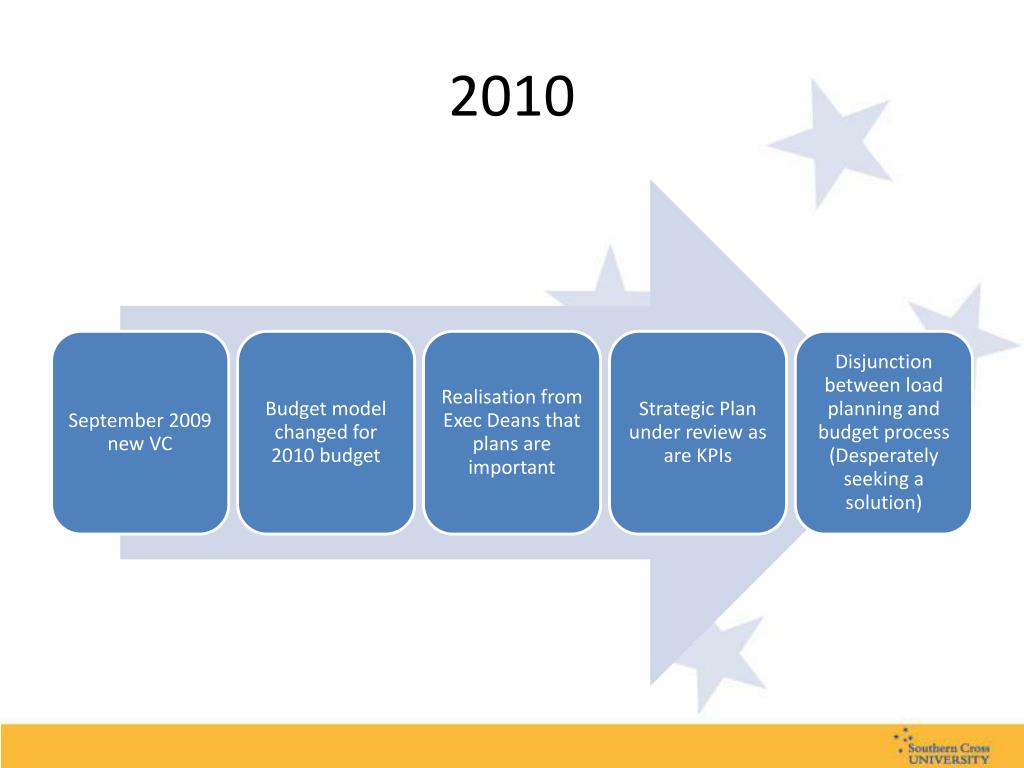 2010

September 2009 new VC

Budget model changed for 2010 budget

Realisation from Exec Deans that plans are important

Strategic Plan under review as are KPIs

Disjunction between load planning and budget process (Desperately seeking a solution)

Southern Cross UNIVERSITY